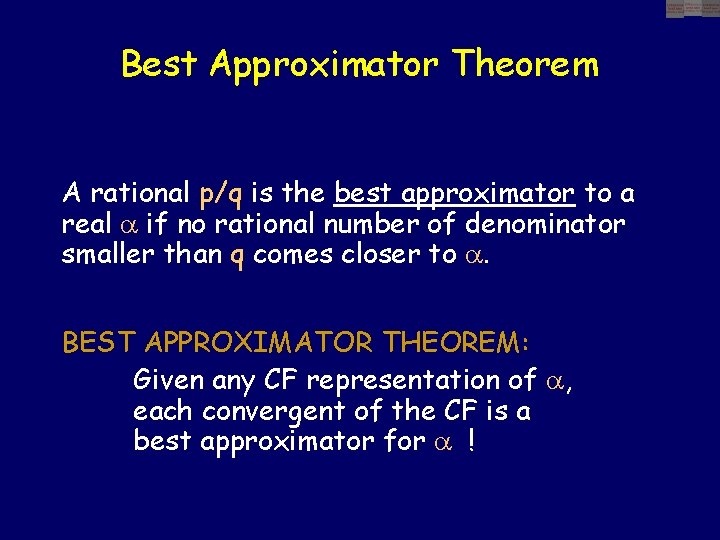 Best Approximator Theorem

A rational p/q is the best approximator to a real $\alpha$ if no rational number of denominator smaller than q comes closer to $\alpha$.

BEST APPROXIMATOR THEOREM:

Given any CF representation of $\alpha$, each convergent of the CF is a best approximator for $\alpha$ !